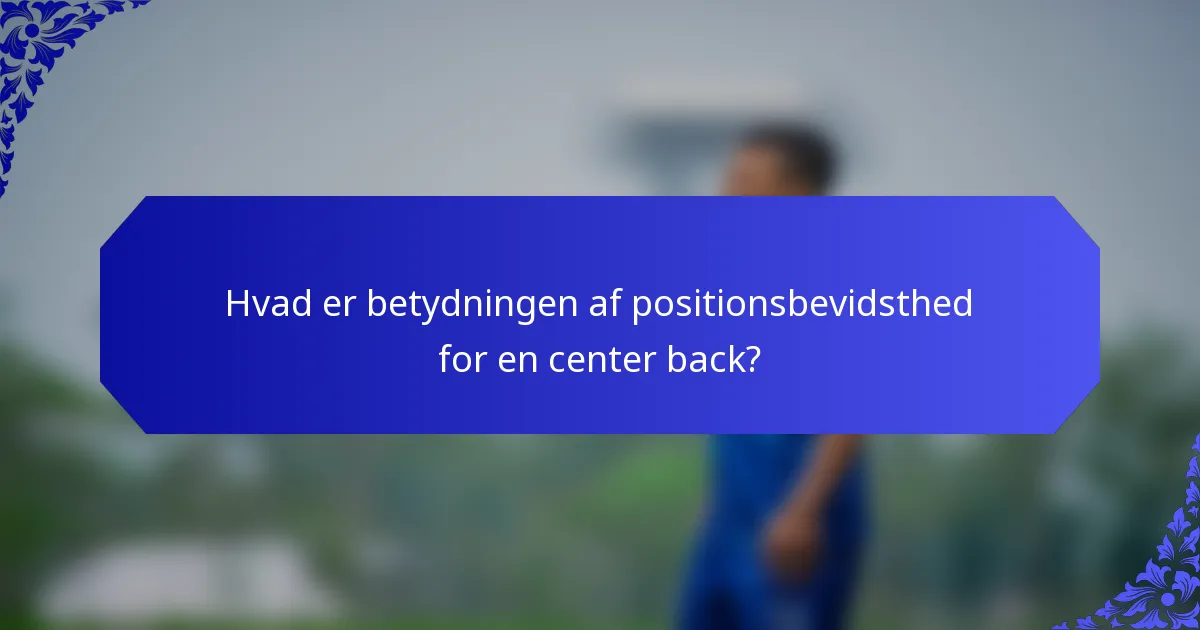 Hvad er betydningen af positionsbevidsthed for en center back?